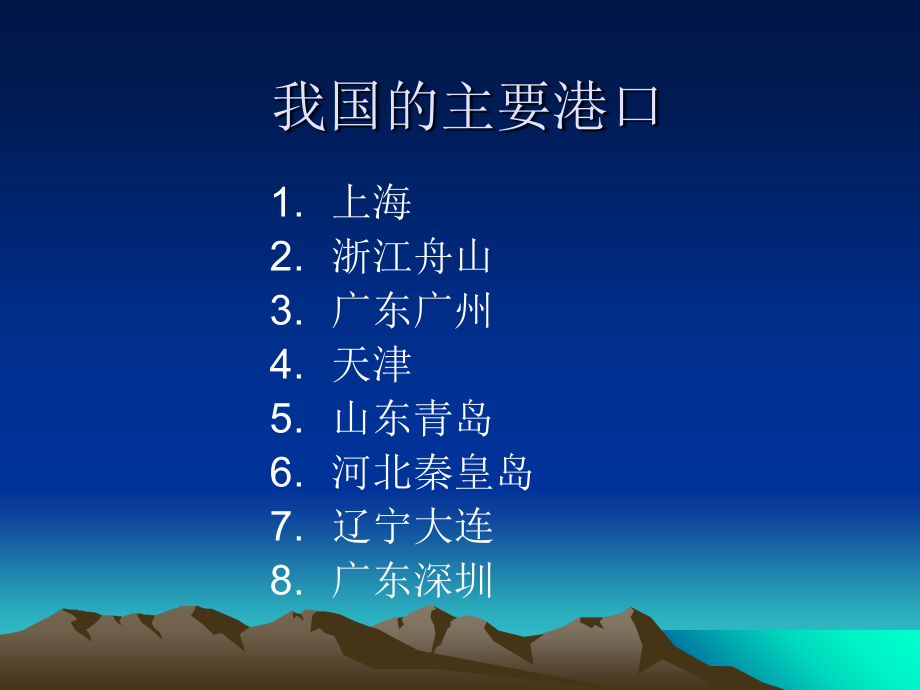 我国的主要港口

1. 上海
2. 浙江舟山
3. 广东广州
4. 天津
5. 山东青岛
6. 河北秦皇岛
7. 辽宁大连
8. 广东深圳